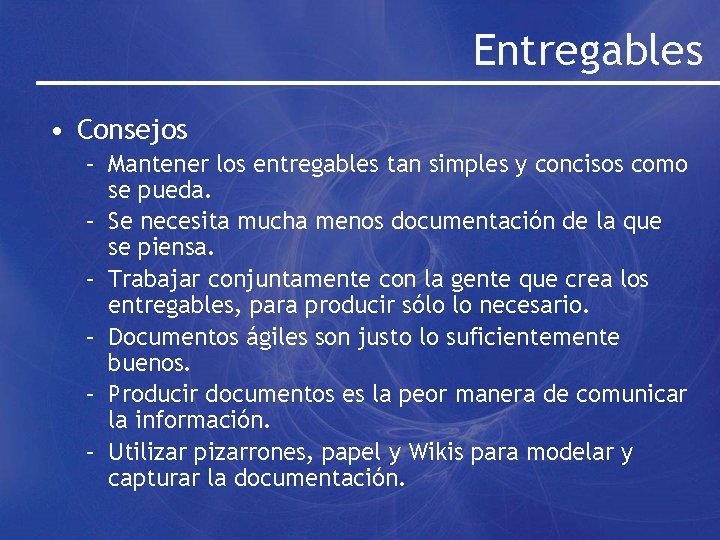 Entregables

• Consejos
  – Mantener los entregables tan simples y concisos como se pueda.
  – Se necesita mucha menos documentación de la que se piensa.
  – Trabajar conjuntamente con la gente que crea los entregables, para producir sólo lo necesario.
  – Documentos ágiles son justo lo suficientemente buenos.
  – Producir documentos es la peor manera de comunicar la información.
  – Utilizar pizarrones, papel y Wikis para modelar y capturar la documentación.